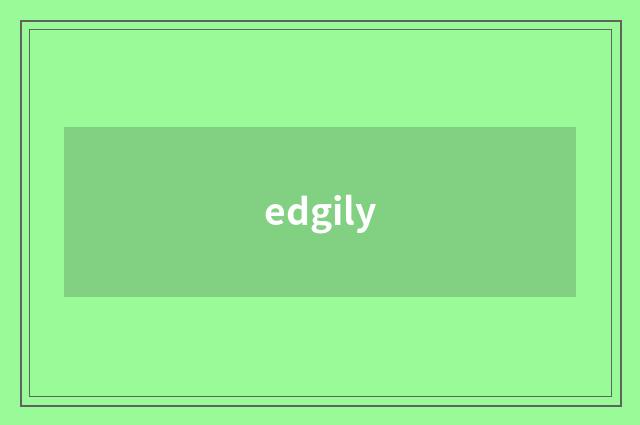 edgily